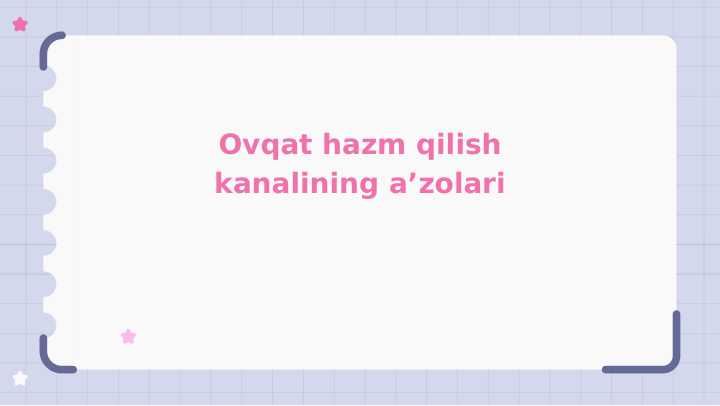 Ovqat hazm qilish kanalining a’zolari